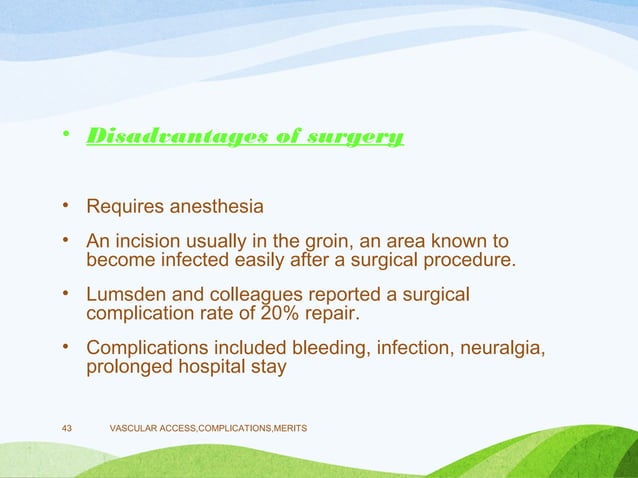 • Disadvantages of surgery

• Requires anesthesia

• An incision usually in the groin, an area known to become infected easily after a surgical procedure.

• Lumsden and colleagues reported a surgical complication rate of 20% repair.

• Complications included bleeding, infection, neuralgia, prolonged hospital stay

43 VASCULAR ACCESS,COMPLICATIONS,MERITS